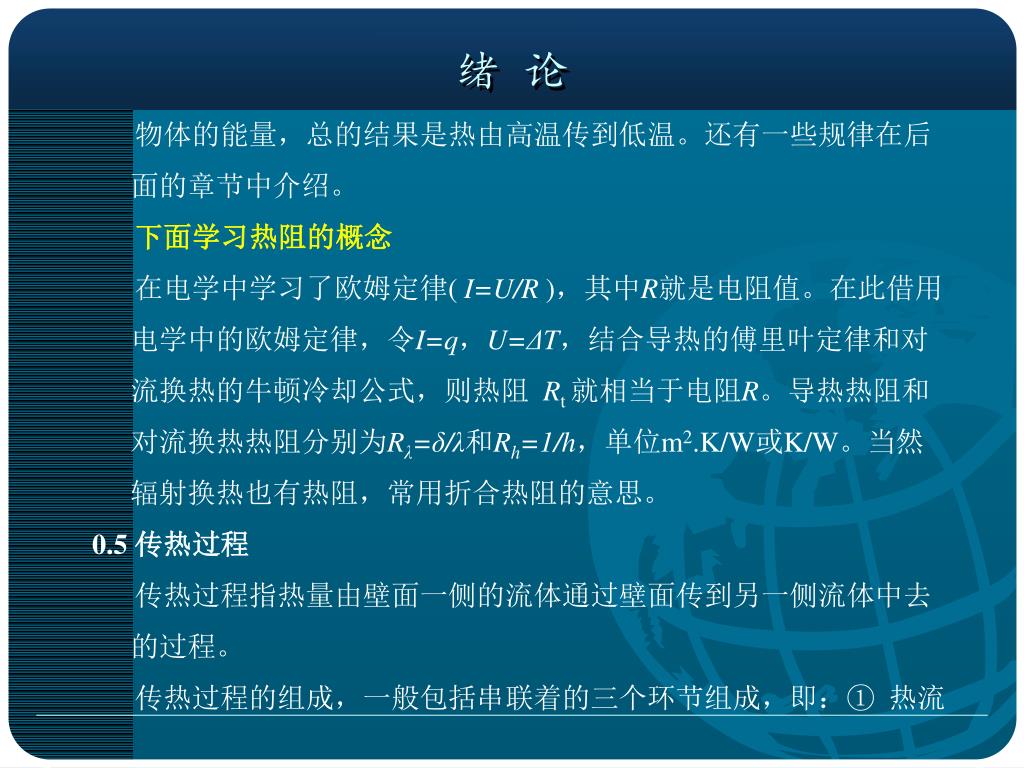 绪 论

物体的能量，总的结果是热由高温传到低温。还有一些规律在后面的章节中介绍。

下面学习热阻的概念

在电学中学习了欧姆定律( $I=U/R$ )，其中$R$就是电阻值。在此借用电学中的欧姆定律，令$I=q$，$U=\Delta T$，结合导热的傅里叶定律和对流换热的牛顿冷却公式，则热阻 $R_t$ 就相当于电阻$R$。导热热阻和对流换热热阻分别为$R_\lambda=\delta/\lambda$和$R_h=1/h$，单位$m^2$.K/W或K/W。当然辐射换热也有热阻，常用折合热阻的意思。

0.5 传热过程

传热过程指热量由壁面一侧的流体通过壁面传到另一侧流体中去的过程。

传热过程的组成，一般包括串联着的三个环节组成，即：① 热流